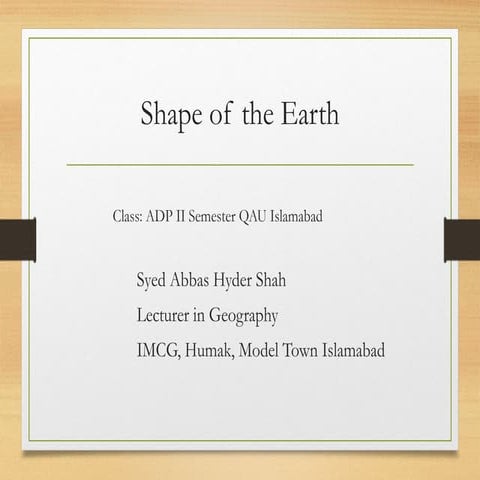 Shape of the Earth

Class: ADP II Semester QAU Islamabad

Syed Abbas Hyder Shah

Lecturer in Geography

IMCG, Humak, Model Town Islamabad